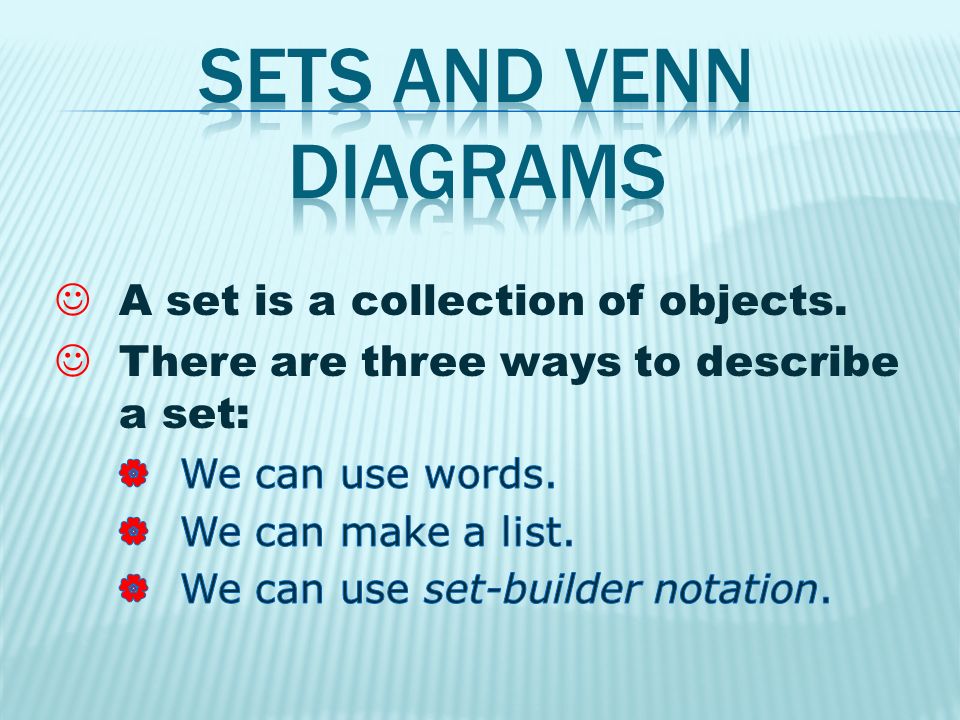 SETS AND VENN DIAGRAMS

A set is a collection of objects.

There are three ways to describe a set:

We can use words.

We can make a list.

We can use set-builder notation.